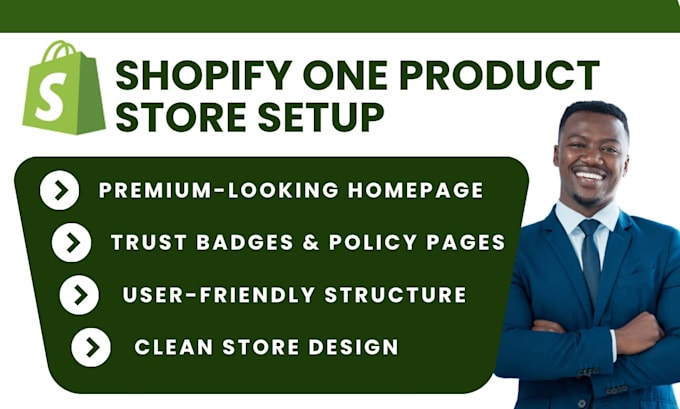 SHOPIFY ONE PRODUCT STORE SETUP

PREMIUM-LOOKING HOMEPAGE

TRUST BADGES & POLICY PAGES

USER-FRIENDLY STRUCTURE

CLEAN STORE DESIGN